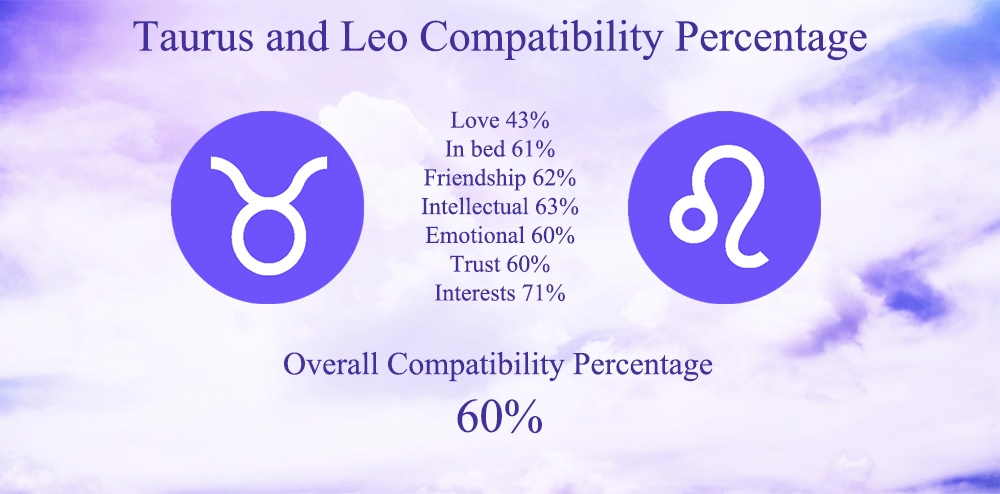 Taurus and Leo Compatibility Percentage

Love 43%
In bed 61%
Friendship 62%
Intellectual 63%
Emotional 60%
Trust 60%
Interests 71%

Overall Compatibility Percentage
60%